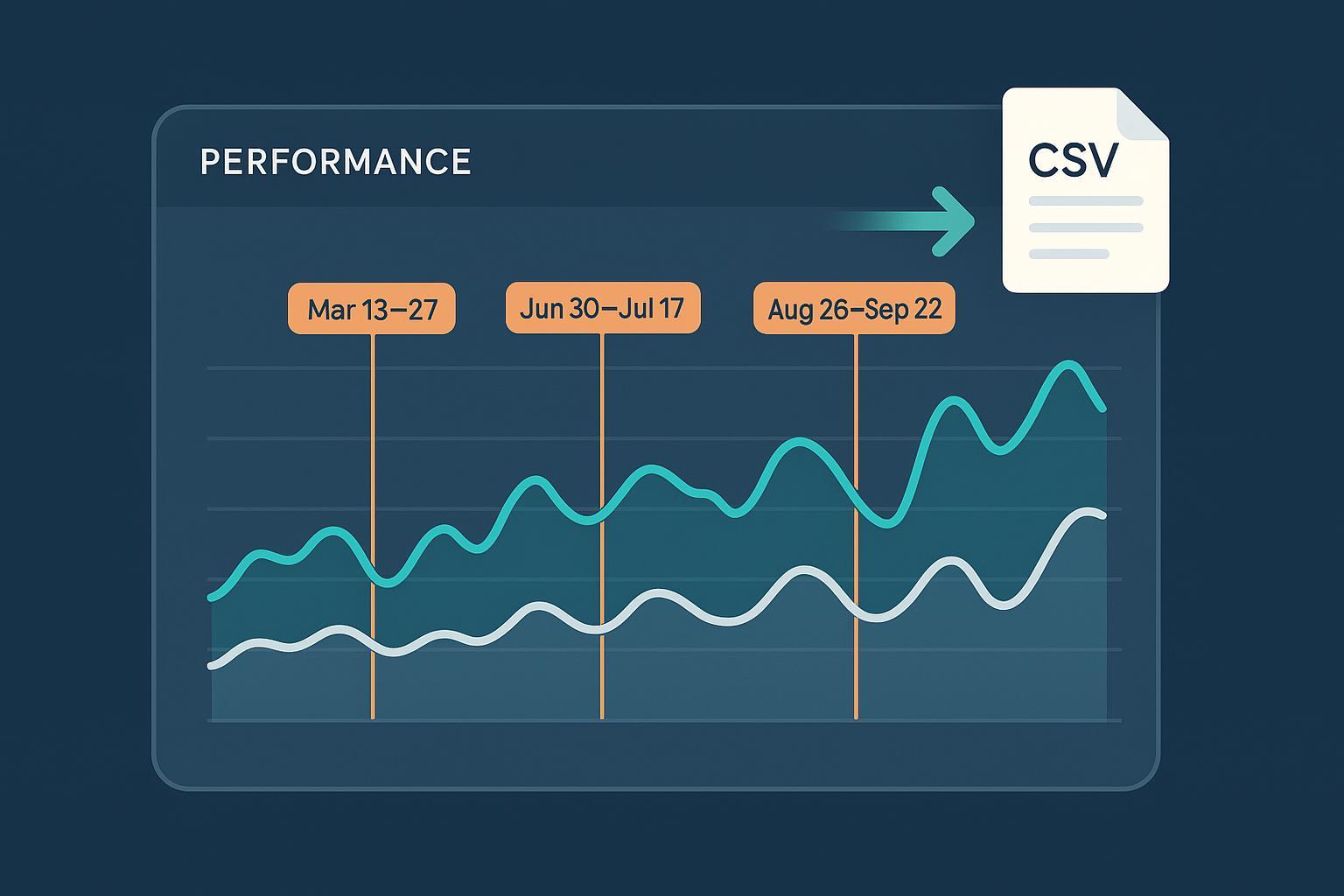 PERFORMANCE

CSV

Mar 13–27

Jun 30–Jul 17

Aug 26–Sep 22